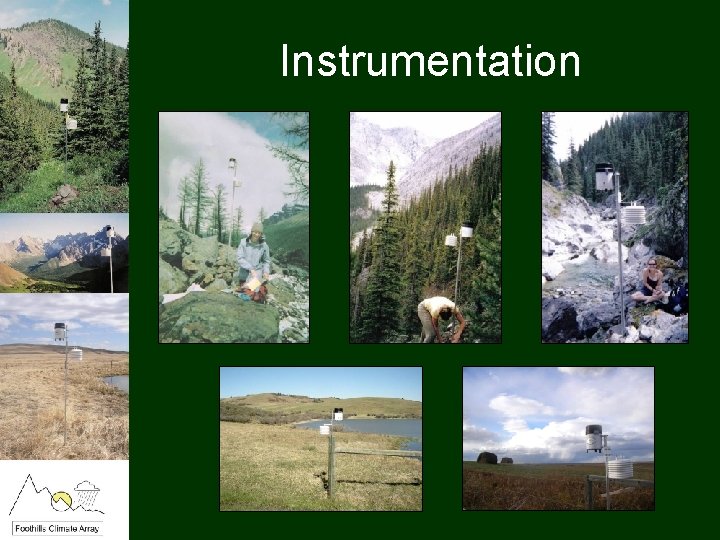 Instrumentation

Foothills Climate Array